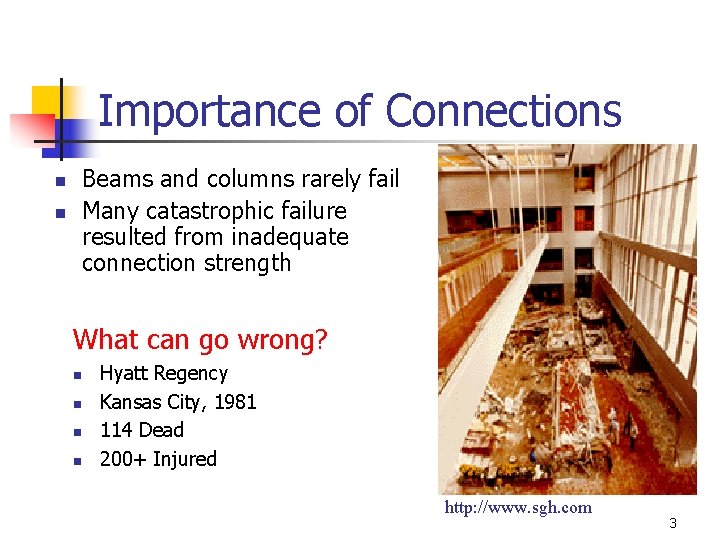 Importance of Connections

- Beams and columns rarely fail
- Many catastrophic failure resulted from inadequate connection strength

What can go wrong?

- Hyatt Regency
- Kansas City, 1981
- 114 Dead
- 200+ Injured

http://www.sgh.com

3